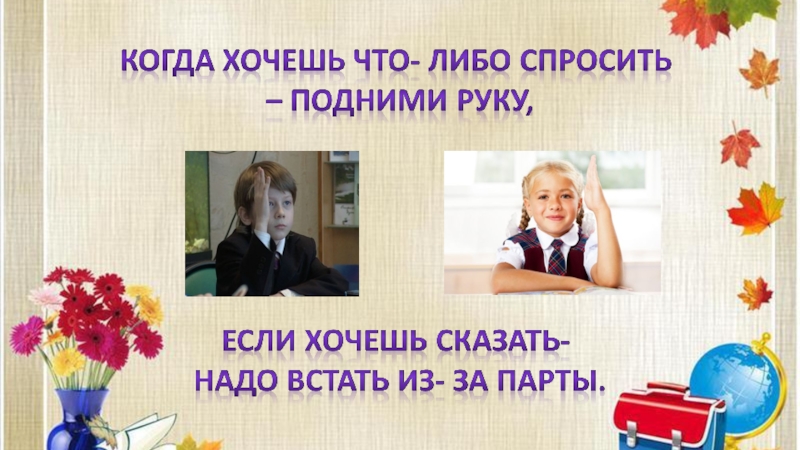 КОГДА ХОЧЕШЬ ЧТО- ЛИБО СПРОСИТЬ – ПОДНИМИ РУКУ,

ЕСЛИ ХОЧЕШЬ СКАЗАТЬ- НАДО ВСТАТЬ ИЗ- ЗА ПАРТЫ.